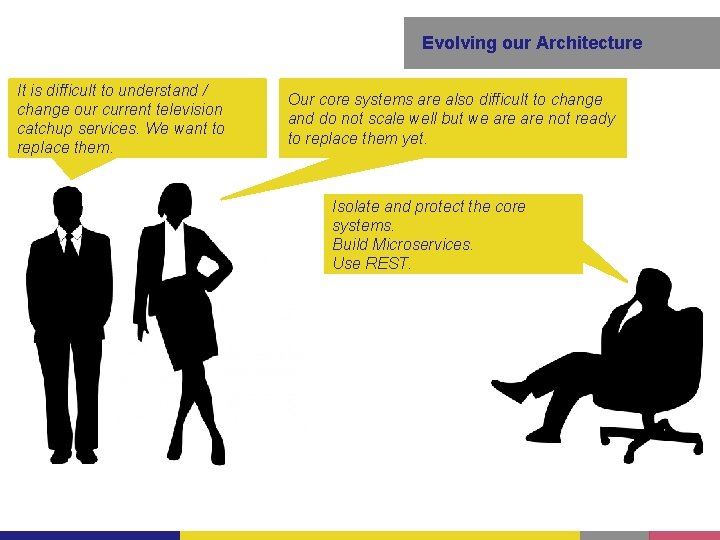 Evolving our Architecture

It is difficult to understand / change our current television catchup services. We want to replace them.

Our core systems are also difficult to change and do not scale well but we are are not ready to replace them yet.

Isolate and protect the core systems.
Build Microservices.
Use REST.